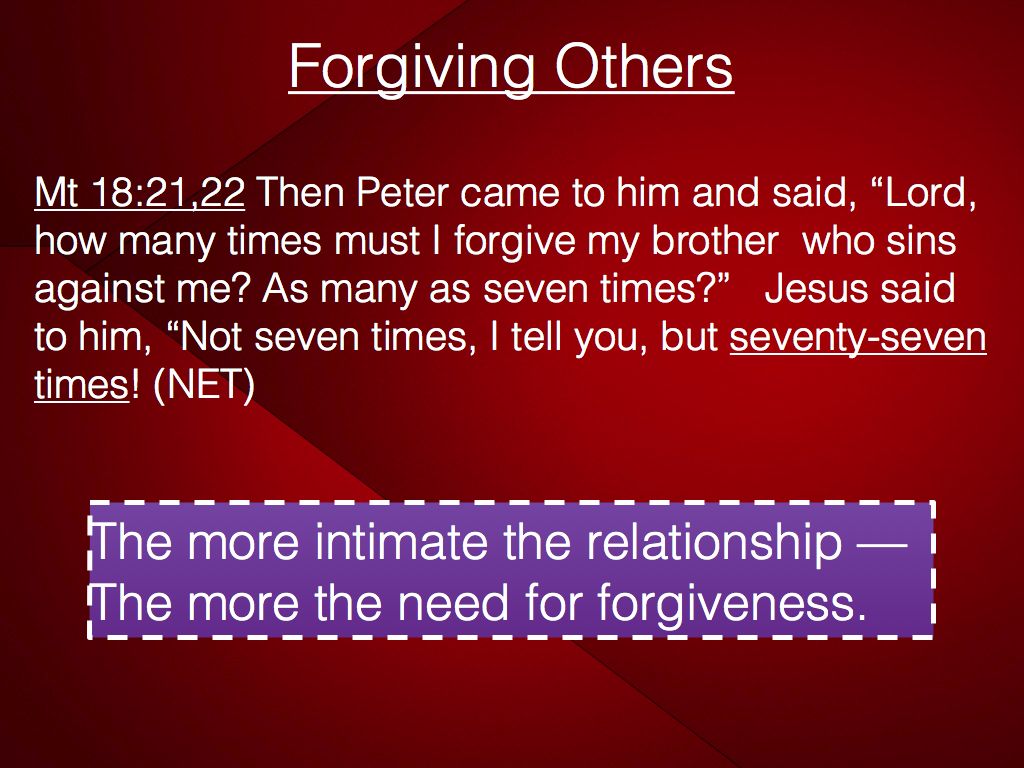 Forgiving Others

Mt 18:21,22 Then Peter came to him and said, “Lord, how many times must I forgive my brother who sins against me? As many as seven times?” Jesus said to him, “Not seven times, I tell you, but seventy-seven times! (NET)

The more intimate the relationship — The more the need for forgiveness.